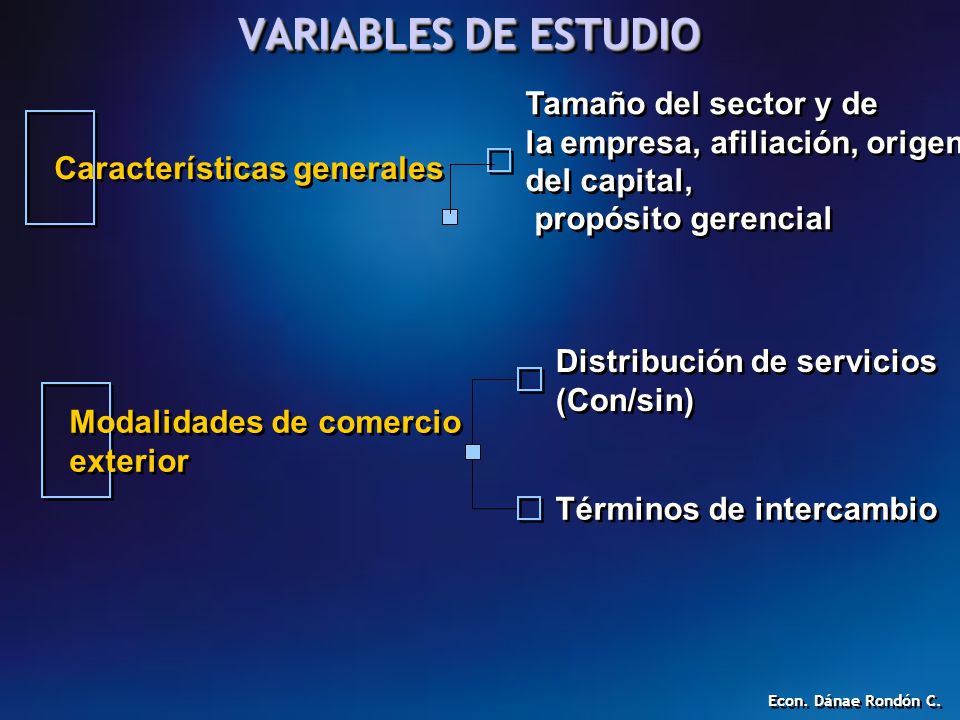 VARIABLES DE ESTUDIO

Características generales

Tamaño del sector y de la empresa, afiliación, origen del capital, propósito gerencial

Modalidades de comercio exterior

Distribución de servicios (Con/sin)

Términos de intercambio

Econ. Dánae Rondón C.